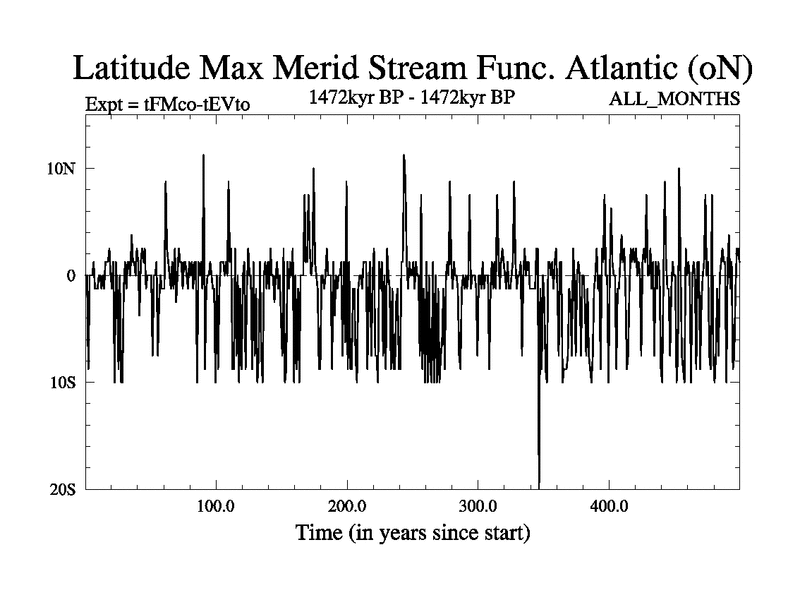 Latitude Max Merid Stream Func. Atlantic (oN)

Expt = tFMco-tEVto

1472kyr BP - 1472kyr BP

ALL_MONTHS

10N

0

10S

20S

100.0

200.0

300.0

400.0

Time (in years since start)